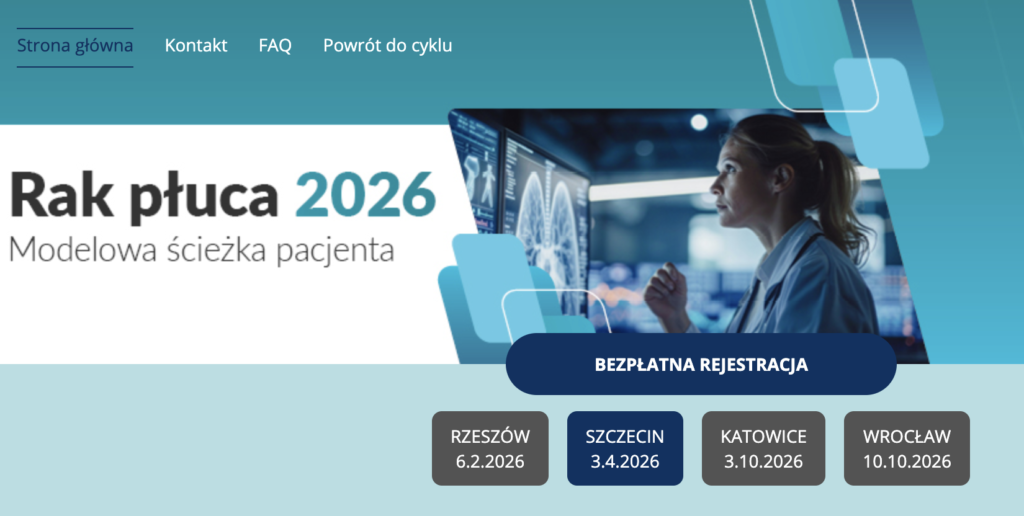 Strona główna Kontakt FAQ Powrót do cyklu

Rak płuca 2026
Modelowa ścieżka pacjenta

BEZPŁATNA REJESTRACJA

RZESZÓW
6.2.2026

SZCZECIN
3.4.2026

KATOWICE
3.10.2026

WROCŁAW
10.10.2026